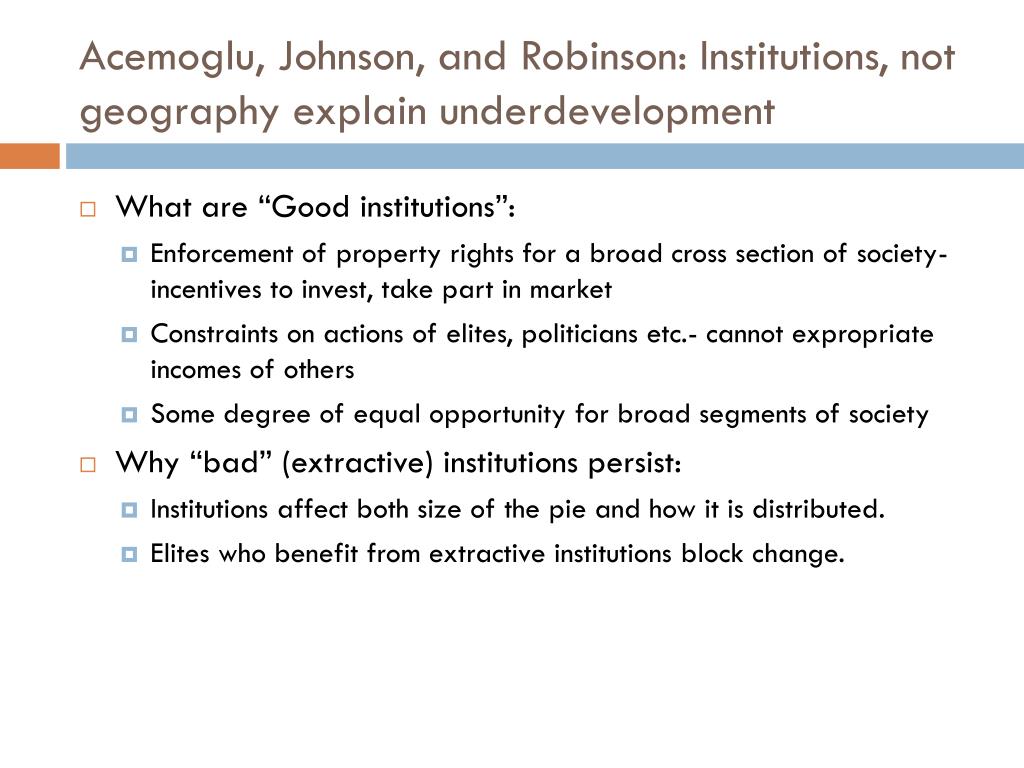 Acemoglu, Johnson, and Robinson: Institutions, not geography explain underdevelopment

What are “Good institutions”:

Enforcement of property rights for a broad cross section of society- incentives to invest, take part in market

Constraints on actions of elites, politicians etc.- cannot expropriate incomes of others

Some degree of equal opportunity for broad segments of society

Why “bad” (extractive) institutions persist:

Institutions affect both size of the pie and how it is distributed.

Elites who benefit from extractive institutions block change.